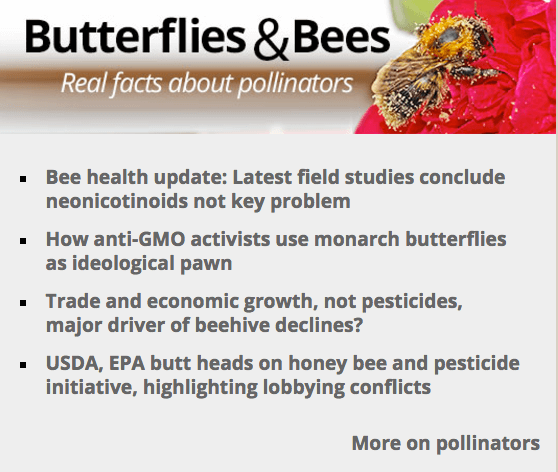 Butterflies & Bees

Real facts about pollinators

- Bee health update: Latest field studies conclude neonicotinoids not key problem
- How anti-GMO activists use monarch butterflies as ideological pawn
- Trade and economic growth, not pesticides, major driver of beehive declines?
- USDA, EPA butt heads on honey bee and pesticide initiative, highlighting lobbying conflicts

More on pollinators